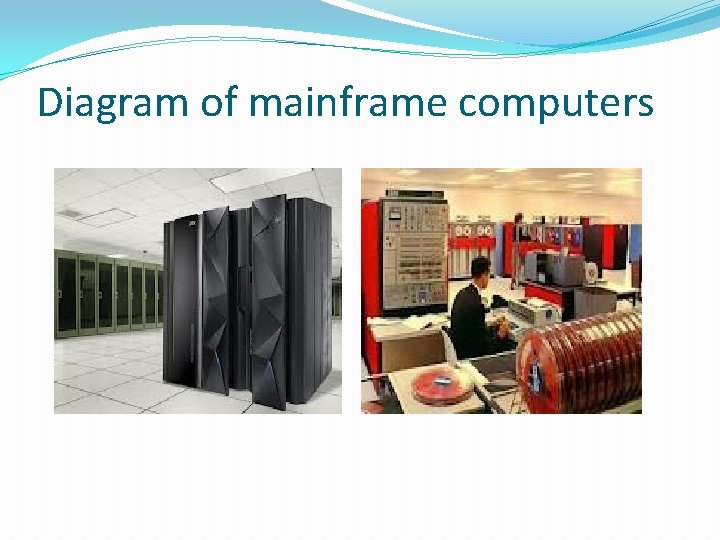 Diagram of mainframe computers